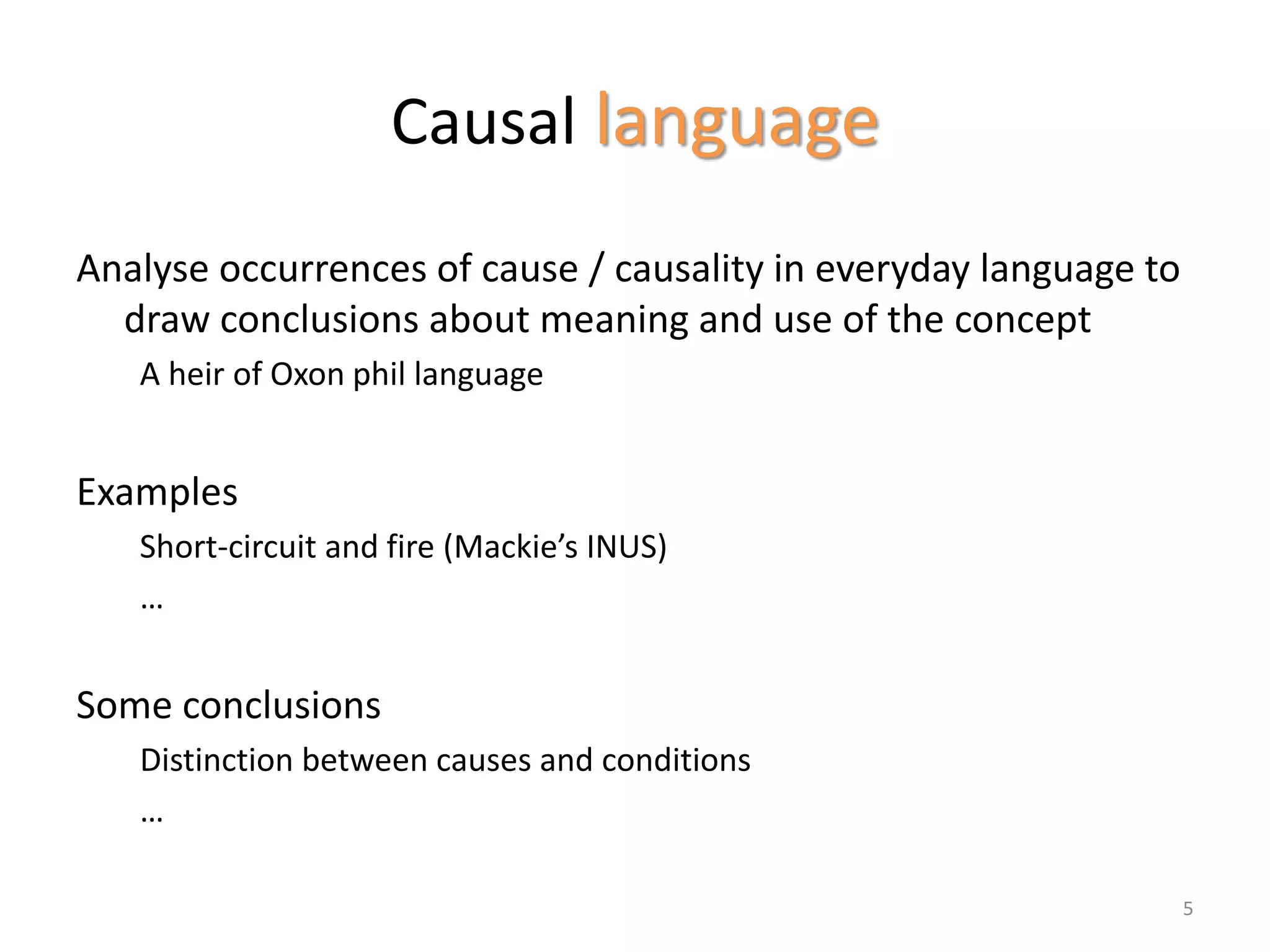 Causal language

Analyse occurrences of cause / causality in everyday language to draw conclusions about meaning and use of the concept

A heir of Oxon phil language

Examples

Short-circuit and fire (Mackie's INUS)

…

Some conclusions

Distinction between causes and conditions

…

5